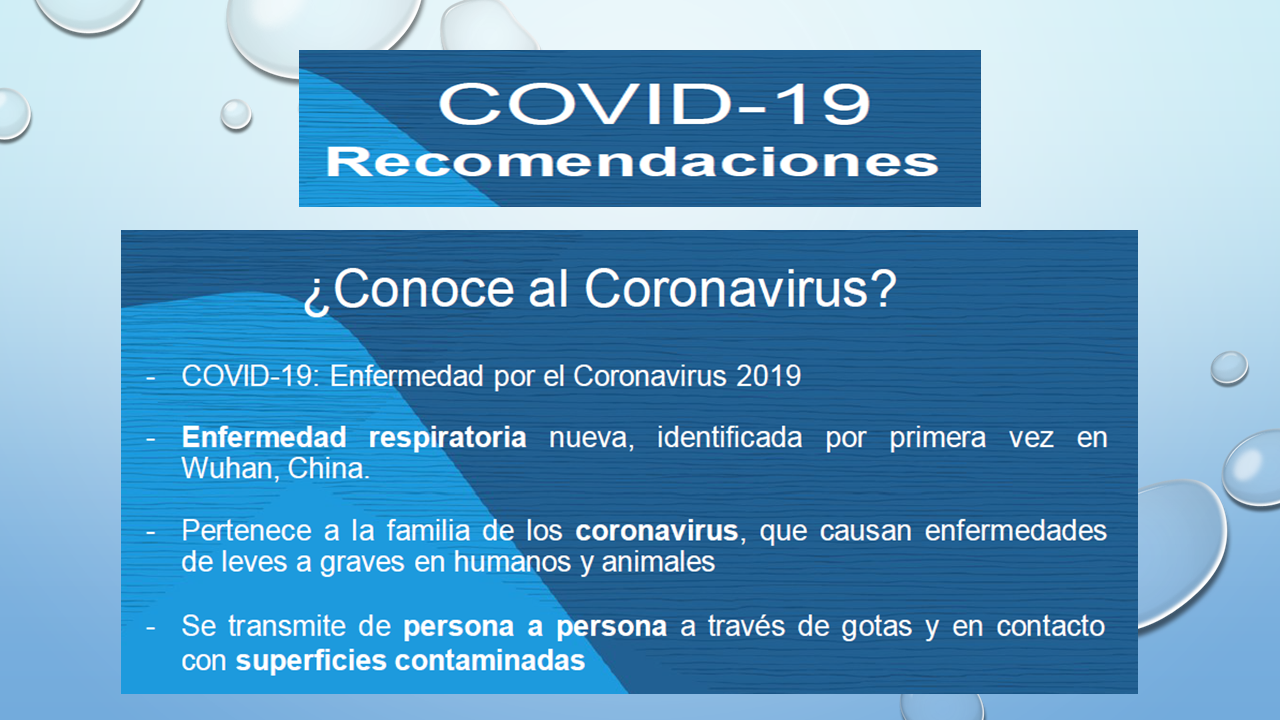 COVID-19
Recomendaciones

¿Conoce al Coronavirus?

- COVID-19: Enfermedad por el Coronavirus 2019

- Enfermedad respiratoria nueva, identificada por primera vez en Wuhan, China.

- Pertenece a la familia de los coronavirus, que causan enfermedades de leves a graves en humanos y animales

- Se transmite de persona a persona a través de gotas y en contacto con superficies contaminadas